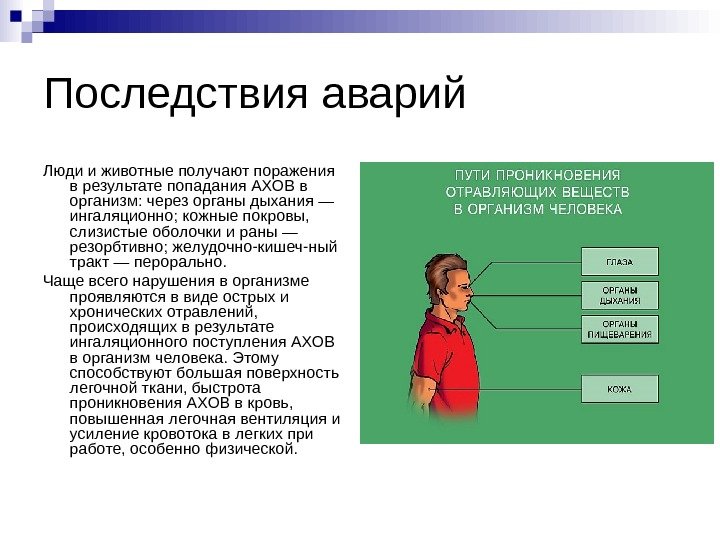 Последствия аварий

Люди и животные получают поражения в результате попадания АХОВ в организм: через органы дыхания — ингаляционно; кожные покровы, слизистые оболочки и раны — резорбтивно; желудочно-кишеч-ный тракт — перорально.

Чаще всего нарушения в организме проявляются в виде острых и хронических отравлений, происходящих в результате ингаляционного поступления АХОВ в организм человека. Этому способствуют большая поверхность легочной ткани, быстрота проникновения АХОВ в кровь, повышенная легочная вентиляция и усиление кровотока в легких при работе, особенно физической.

ПУТИ ПРОНИКНОВЕНИЯ ОТРАВЛЯЮЩИХ ВЕЩЕСТВ В ОРГАНИЗМ ЧЕЛОВЕКА

ГЛАЗА

ОРГАНЫ ДЫХАНИЯ

ОРГАНЫ ПИЩЕВАРЕНИЯ

КОЖА